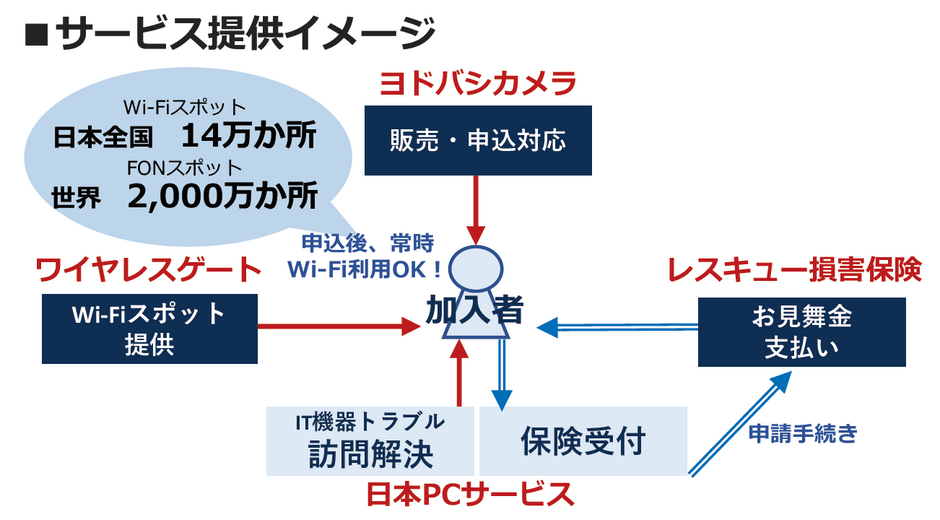 ■サービス提供イメージ

Wi-Fiスポット
日本全国　14万か所
FONスポット
世界　2,000万か所

ヨドバシカメラ

販売・申込対応

申込後、常時
Wi-Fi利用OK！

ワイヤレスゲート

Wi-Fiスポット
提供

加入者

レスキュー損害保険

お見舞金
支払い

IT機器トラブル
訪問解決

保険受付

申請手続き

日本PCサービス